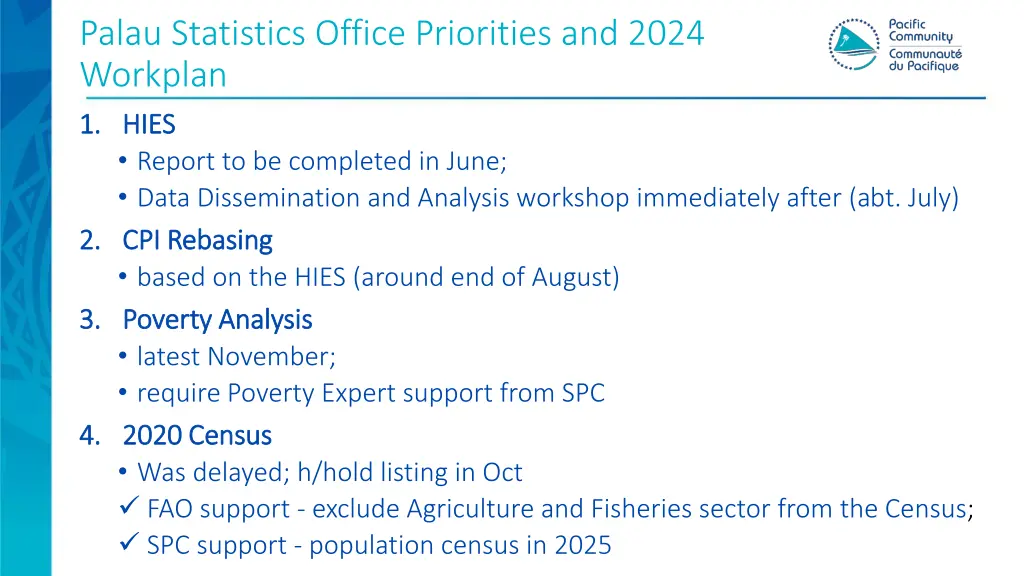 Palau Statistics Office Priorities and 2024 Workplan

Pacific Community
Communauté du Pacifique

1. HIES
• Report to be completed in June;
• Data Dissemination and Analysis workshop immediately after (abt. July)

2. CPI Rebasing
• based on the HIES (around end of August)

3. Poverty Analysis
• latest November;
• require Poverty Expert support from SPC

4. 2020 Census
• Was delayed; h/hold listing in Oct
✓ FAO support - exclude Agriculture and Fisheries sector from the Census;
✓ SPC support - population census in 2025